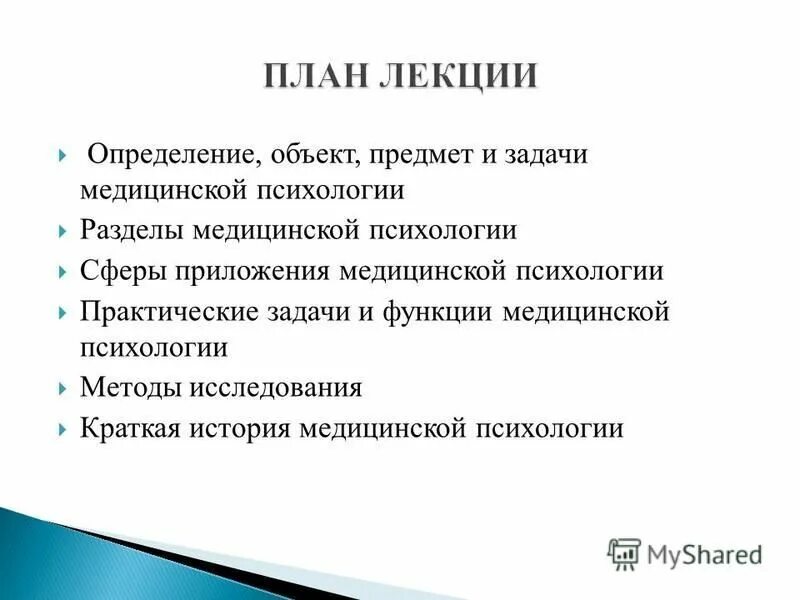 ПЛАН ЛЕКЦИИ

Определение, объект, предмет и задачи медицинской психологии

Разделы медицинской психологии

Сферы приложения медицинской психологии

Практические задачи и функции медицинской психологии

Методы исследования

Краткая история медицинской психологии

MyShared